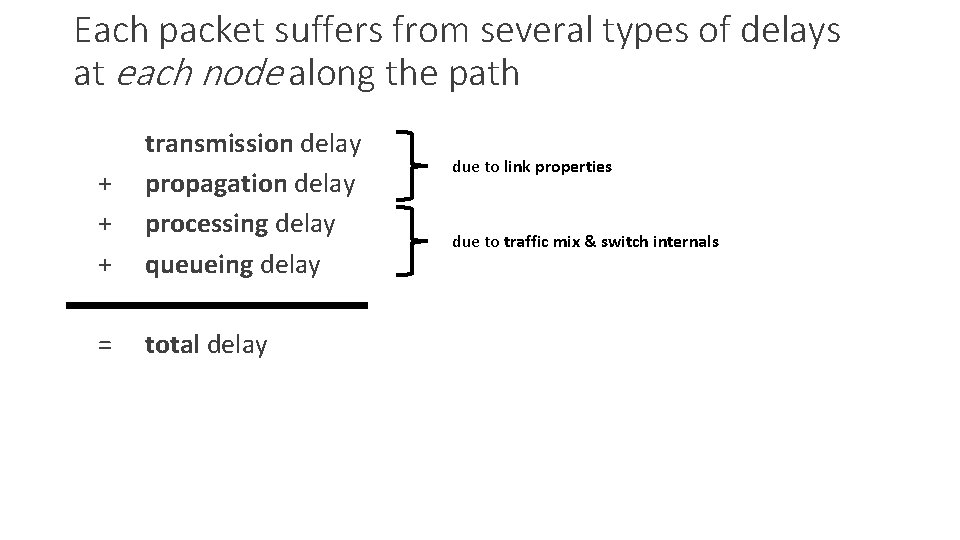 Each packet suffers from several types of delays at each node along the path

transmission delay
+ propagation delay
+ processing delay
+ queueing delay

= total delay

due to link properties

due to traffic mix & switch internals